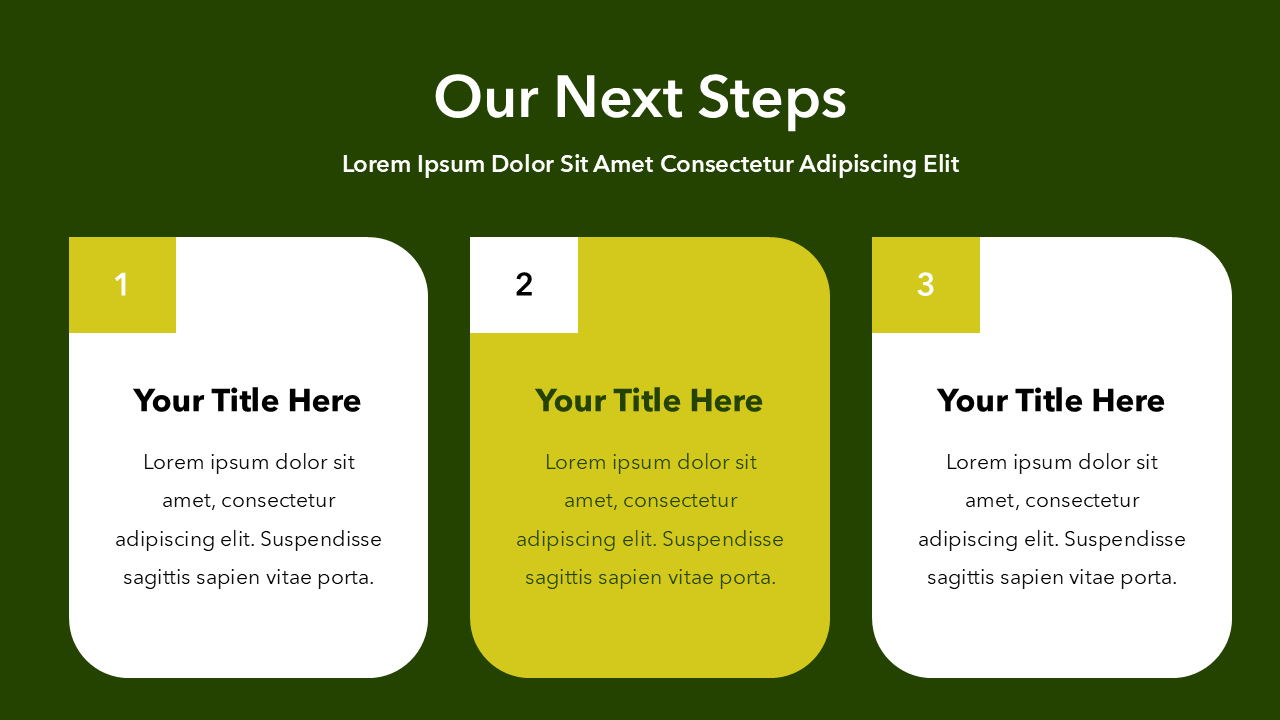 Our Next Steps

Lorem Ipsum Dolor Sit Amet Consectetur Adipiscing Elit

1

Your Title Here

Lorem ipsum dolor sit amet, consectetur adipiscing elit. Suspendisse sagittis sapien vitae porta.

2

Your Title Here

Lorem ipsum dolor sit amet, consectetur adipiscing elit. Suspendisse sagittis sapien vitae porta.

3

Your Title Here

Lorem ipsum dolor sit amet, consectetur adipiscing elit. Suspendisse sagittis sapien vitae porta.